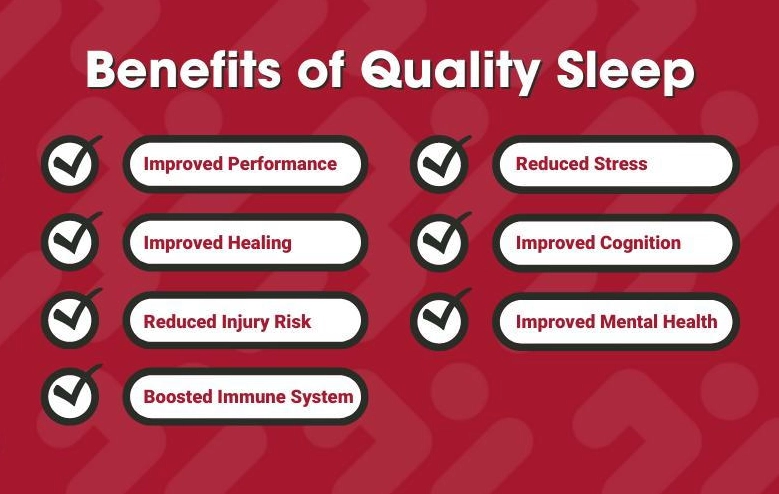 Benefits of Quality Sleep

Improved Performance

Improved Healing

Reduced Injury Risk

Boosted Immune System

Reduced Stress

Improved Cognition

Improved Mental Health